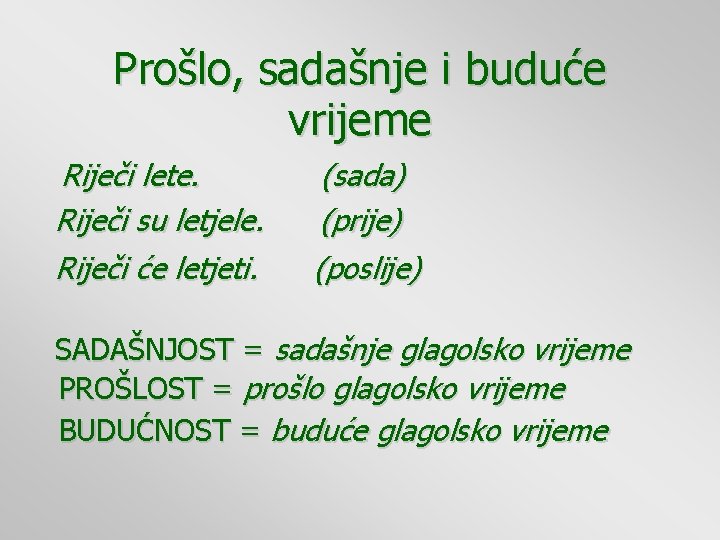 Prošlo, sadašnje i buduće vrijeme

Riječi lete. (sada)
Riječi su letjele. (prije)
Riječi će letjeti. (poslije)

SADAŠNJOST = sadašnje glagolsko vrijeme
PROŠLOST = prošlo glagolsko vrijeme
BUDUĆNOST = buduće glagolsko vrijeme